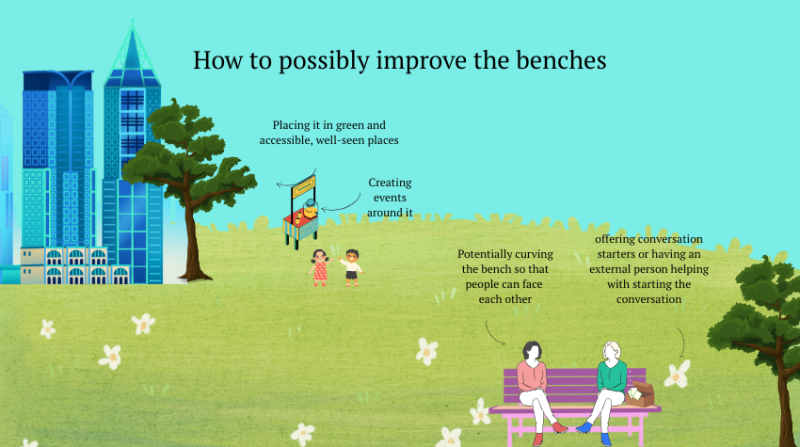 How to possibly improve the benches

Placing it in green and accessible, well-seen places

Creating events around it

Potentially curving the bench so that people can face each other

offering conversation starters or having an external person helping with starting the conversation